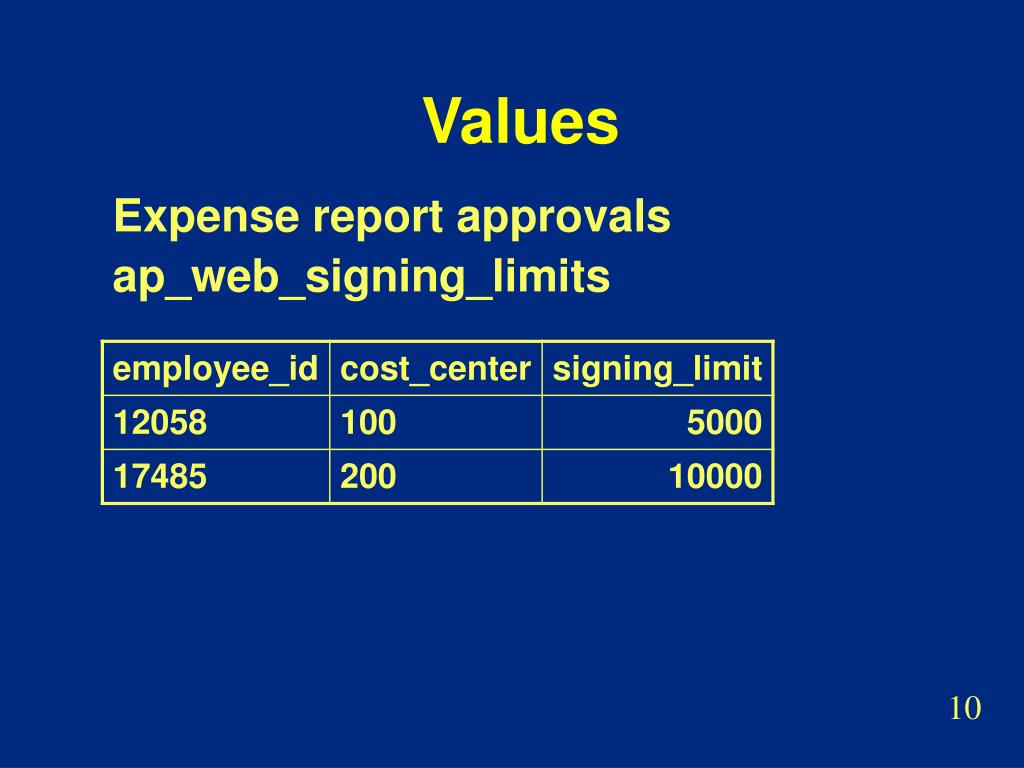 Values

Expense report approvals
ap_web_signing_limits

| employee_id | cost_center | signing_limit |
|---|---|---|
| 12058 | 100 | 5000 |
| 17485 | 200 | 10000 |

10